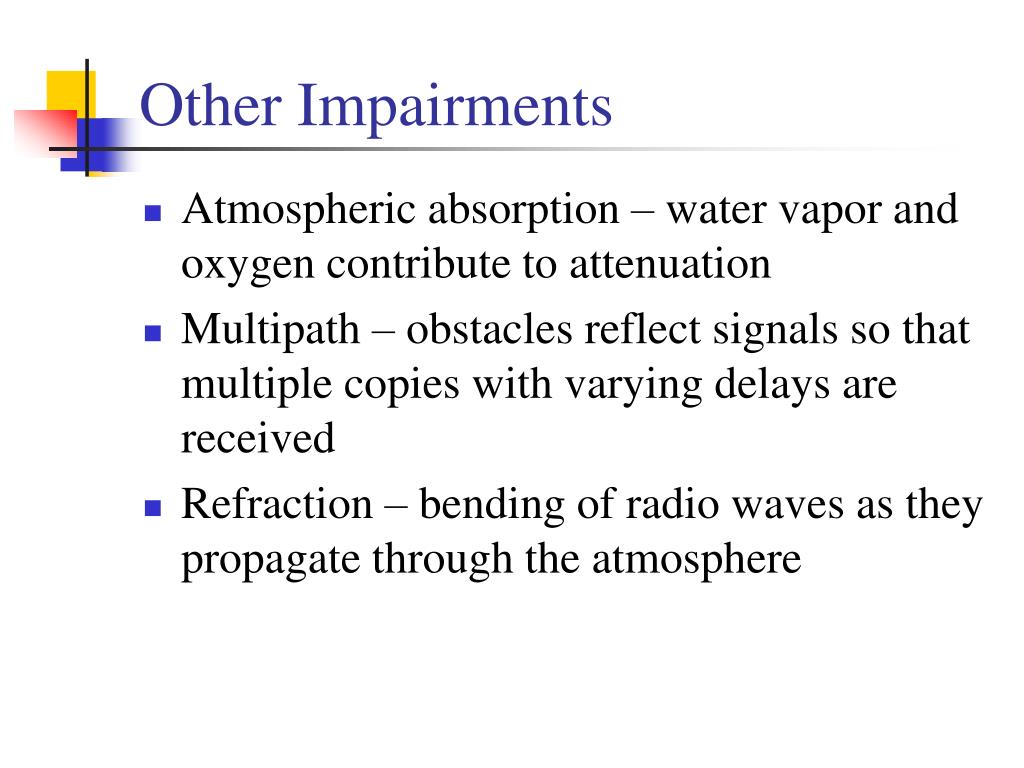 Other Impairments

- Atmospheric absorption – water vapor and oxygen contribute to attenuation
- Multipath – obstacles reflect signals so that multiple copies with varying delays are received
- Refraction – bending of radio waves as they propagate through the atmosphere